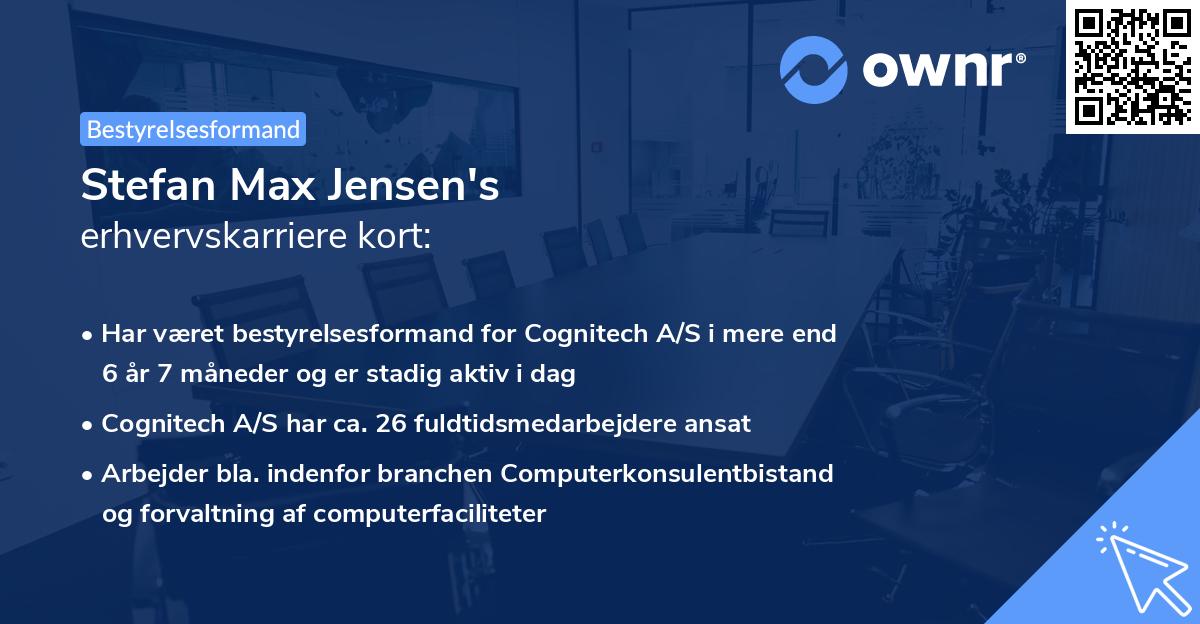 ownr®

Bestyrelsesformand

Stefan Max Jensen's
erhvervskarriere kort:

• Har været bestyrelsesformand for Cognitech A/S i mere end 6 år 7 måneder og er stadig aktiv i dag

• Cognitech A/S har ca. 26 fuldtidsmedarbejdere ansat

• Arbejder bla. indenfor branchen Computerkonsulentbistand og forvaltning af computerfaciliteter